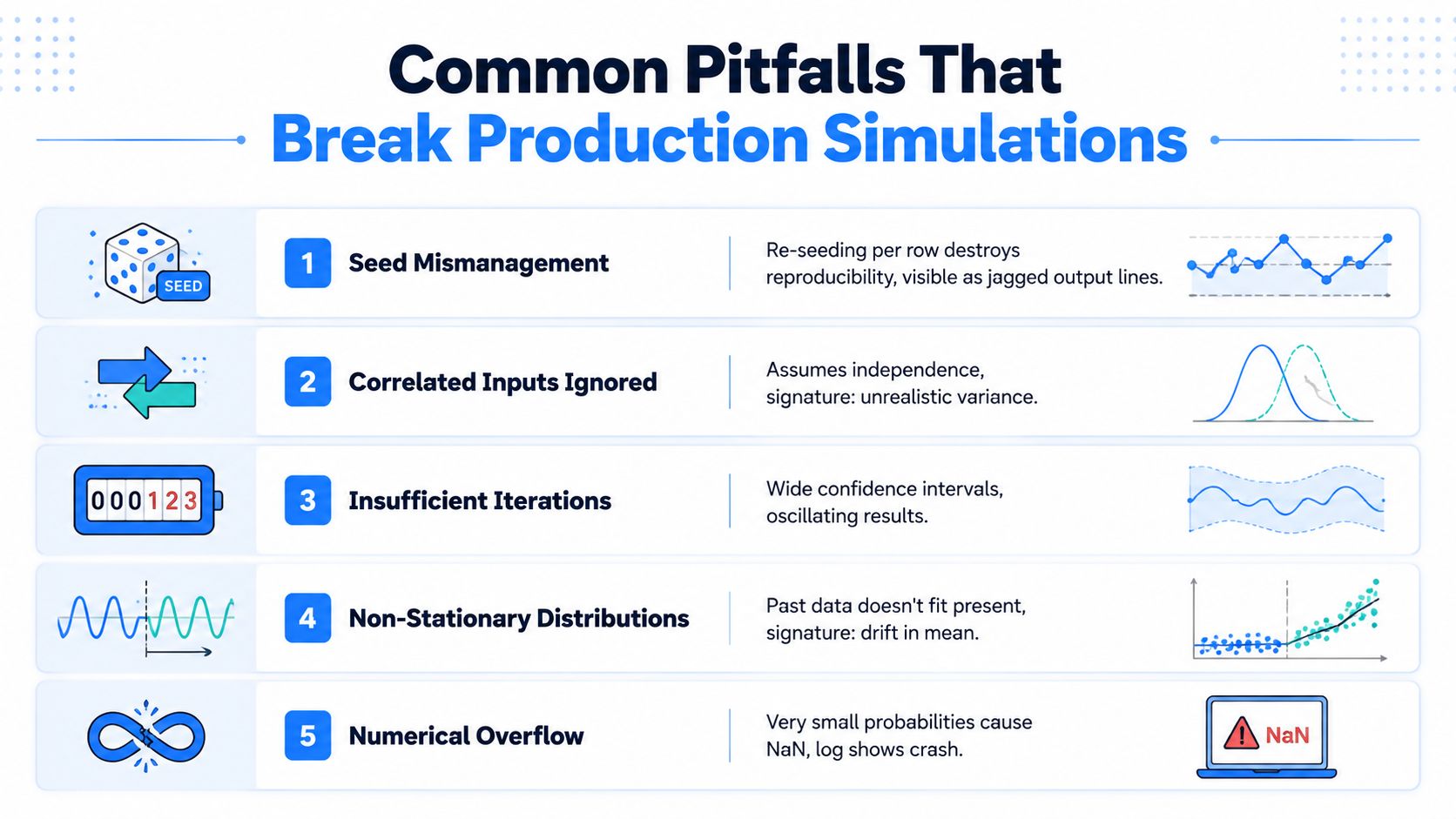 Common Pitfalls That
Break Production Simulations

SEED

1 Seed Mismanagement

Re-seeding per row destroys reproducibility, visible as jagged output lines.

2 Correlated Inputs Ignored

Assumes independence, signature: unrealistic variance.

000123

3 Insufficient Iterations

Wide confidence intervals, oscillating results.

4 Non-Stationary Distributions

Past data doesn't fit present, signature: drift in mean.

5 Numerical Overflow

Very small probabilities cause NaN, log shows crash.

NaN